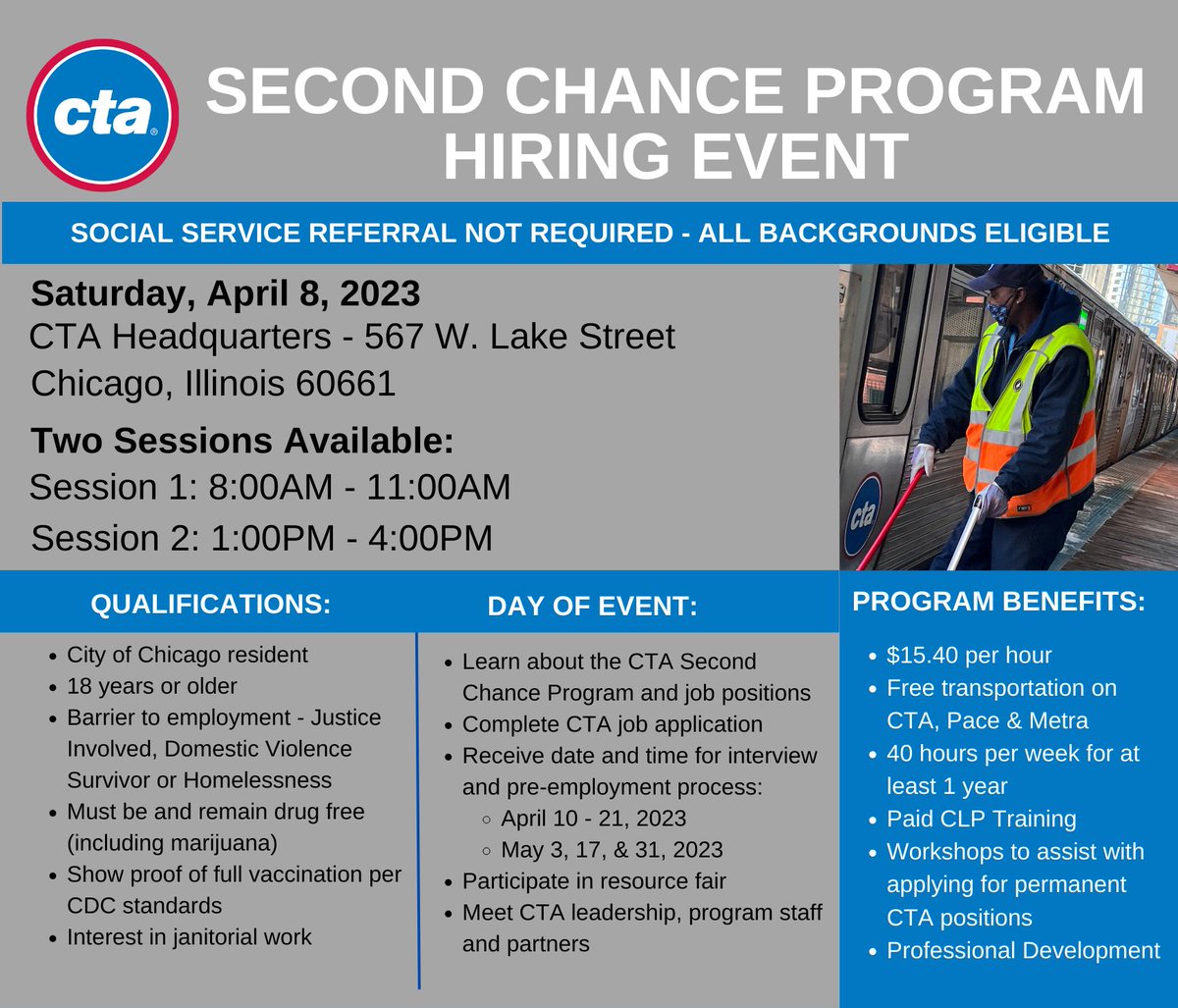 cta

SECOND CHANCE PROGRAM HIRING EVENT

SOCIAL SERVICE REFERRAL NOT REQUIRED - ALL BACKGROUNDS ELIGIBLE

Saturday, April 8, 2023
CTA Headquarters - 567 W. Lake Street
Chicago, Illinois 60661

Two Sessions Available:
Session 1: 8:00AM - 11:00AM
Session 2: 1:00PM - 4:00PM

cta

QUALIFICATIONS:

- City of Chicago resident
- 18 years or older
- Barrier to employment - Justice Involved, Domestic Violence Survivor or Homelessness
- Must be and remain drug free (including marijuana)
- Show proof of full vaccination per CDC standards
- Interest in janitorial work

DAY OF EVENT:

- Learn about the CTA Second Chance Program and job positions
- Complete CTA job application
- Receive date and time for interview and pre-employment process:
  - April 10 - 21, 2023
  - May 3, 17, & 31, 2023
- Participate in resource fair
- Meet CTA leadership, program staff and partners

PROGRAM BENEFITS:

- $15.40 per hour
- Free transportation on CTA, Pace & Metra
- 40 hours per week for at least 1 year
- Paid CLP Training
- Workshops to assist with applying for permanent CTA positions
- Professional Development